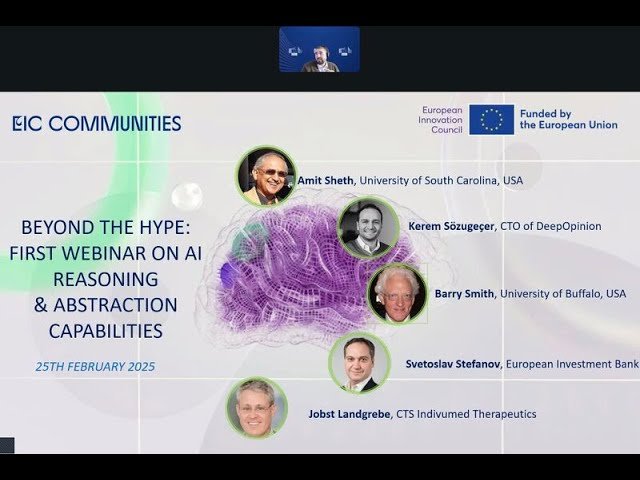 EIC COMMUNITIES

European Innovation Council

Funded by the European Union

BEYOND THE HYPE: FIRST WEBINAR ON AI REASONING & ABSTRACTION CAPABILITIES

25TH FEBRUARY 2025

Amit Sheth, University of South Carolina, USA

Kerem Sözugeçer, CTO of DeepOpinion

Barry Smith, University of Buffalo, USA

Svetoslav Stefanov, European Investment Bank

Jobst Landgrebe, CTS Indivumed Therapeutics